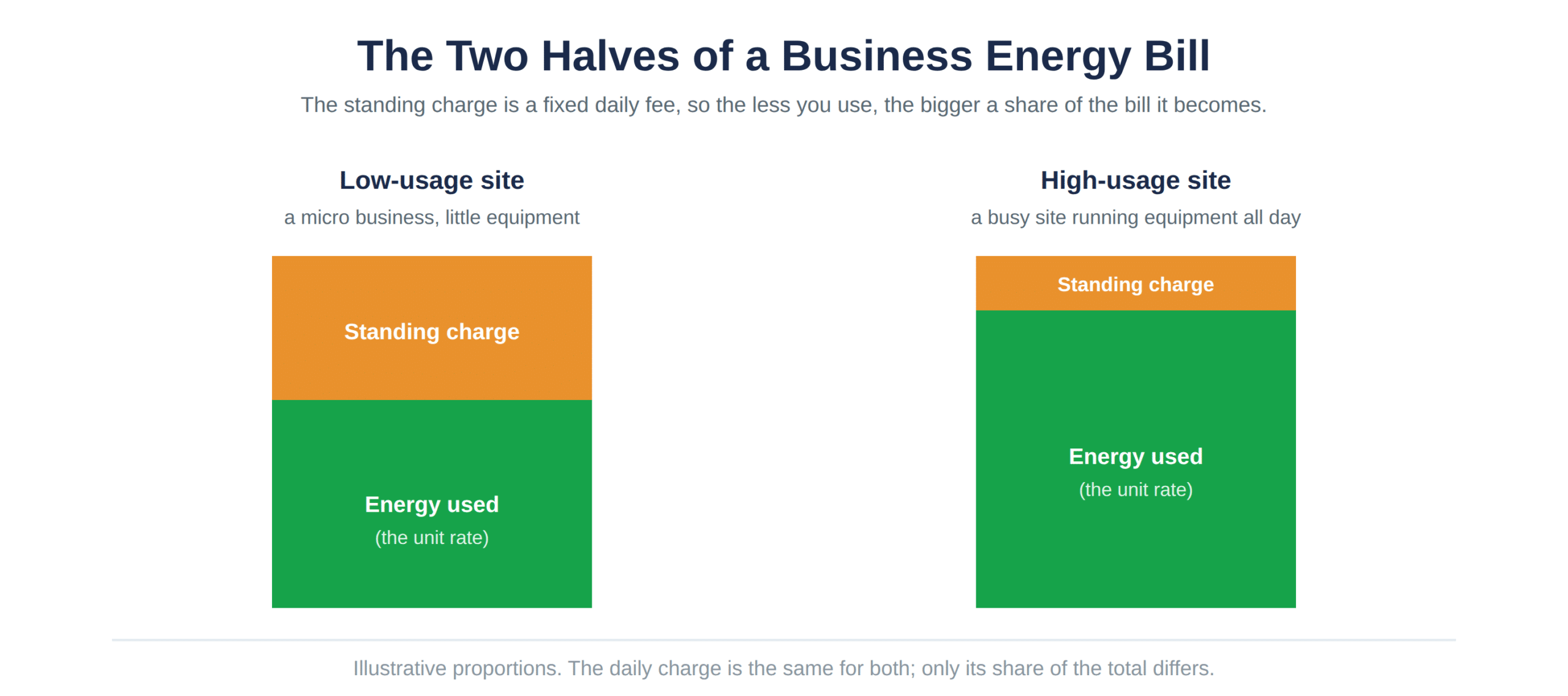 The Two Halves of a Business Energy Bill

The standing charge is a fixed daily fee, so the less you use, the bigger a share of the bill it becomes.

Low-usage site

a micro business, little equipment

Standing charge

Energy used
(the unit rate)

High-usage site

a busy site running equipment all day

Standing charge

Energy used
(the unit rate)

Illustrative proportions. The daily charge is the same for both; only its share of the total differs.